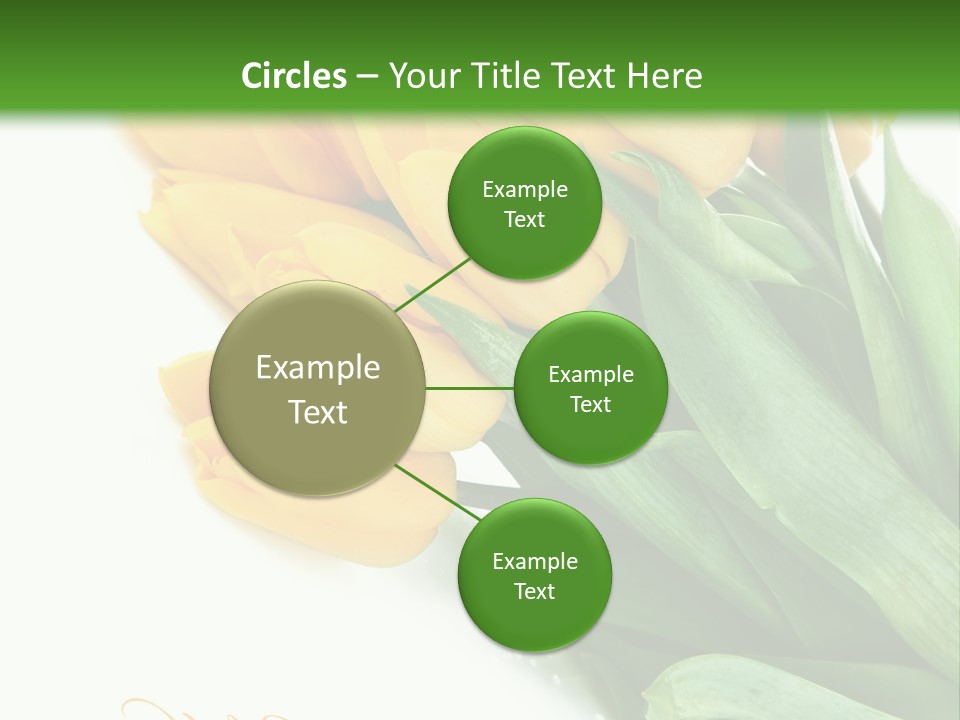 Circles – Your Title Text Here

Example Text

Example Text

Example Text

Example Text